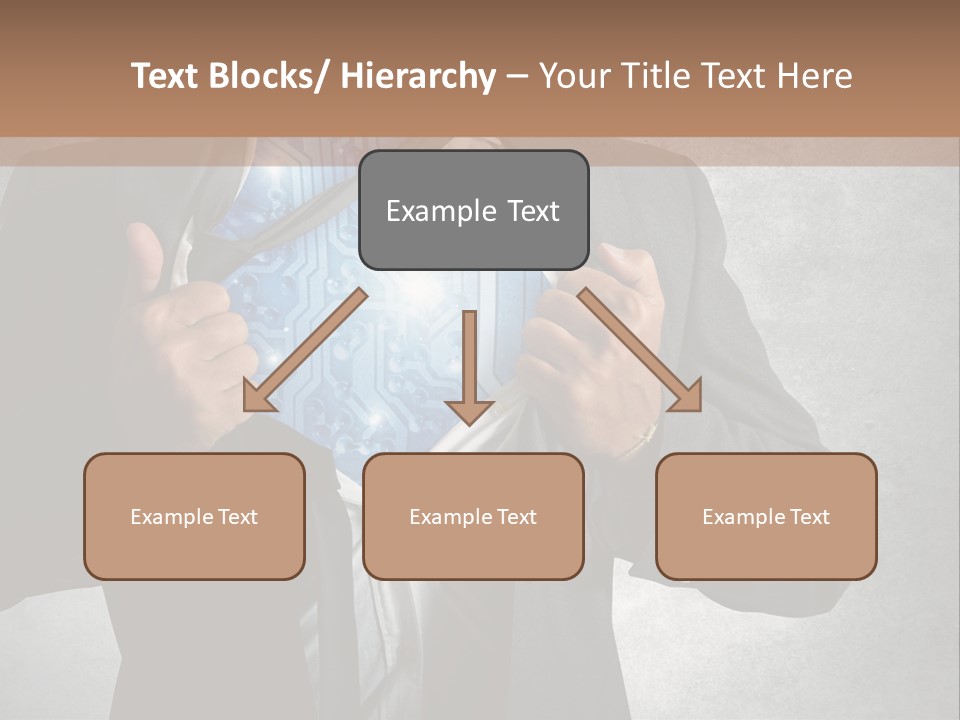 Text Blocks/ Hierarchy – Your Title Text Here

Example Text

Example Text

Example Text

Example Text